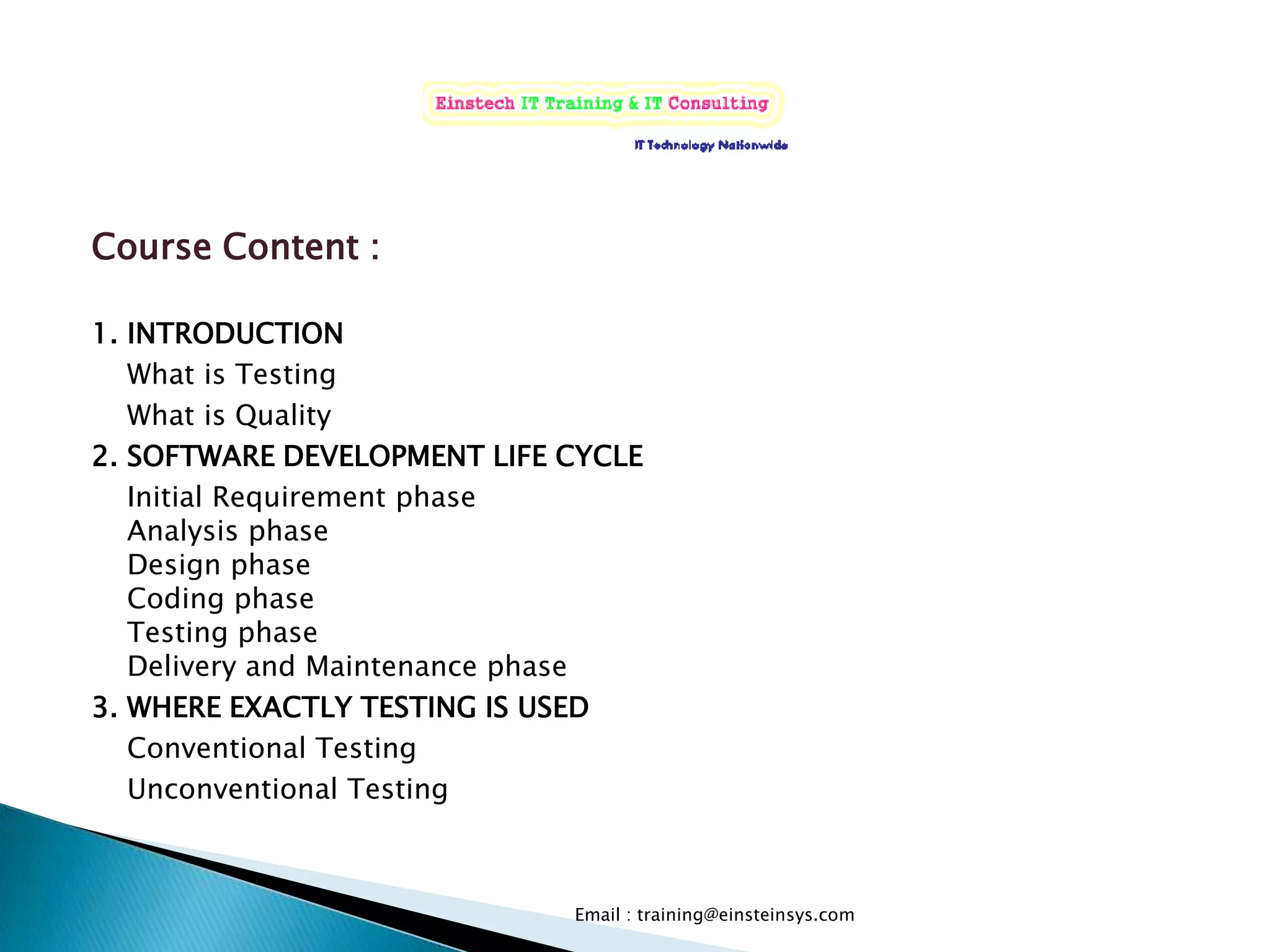 Einstech IT Training & IT Consulting

IT Technology Nationwide

Course Content :

1. INTRODUCTION
What is Testing
What is Quality
2. SOFTWARE DEVELOPMENT LIFE CYCLE
Initial Requirement phase
Analysis phase
Design phase
Coding phase
Testing phase
Delivery and Maintenance phase
3. WHERE EXACTLY TESTING IS USED
Conventional Testing
Unconventional Testing

Email : training@einsteinsys.com